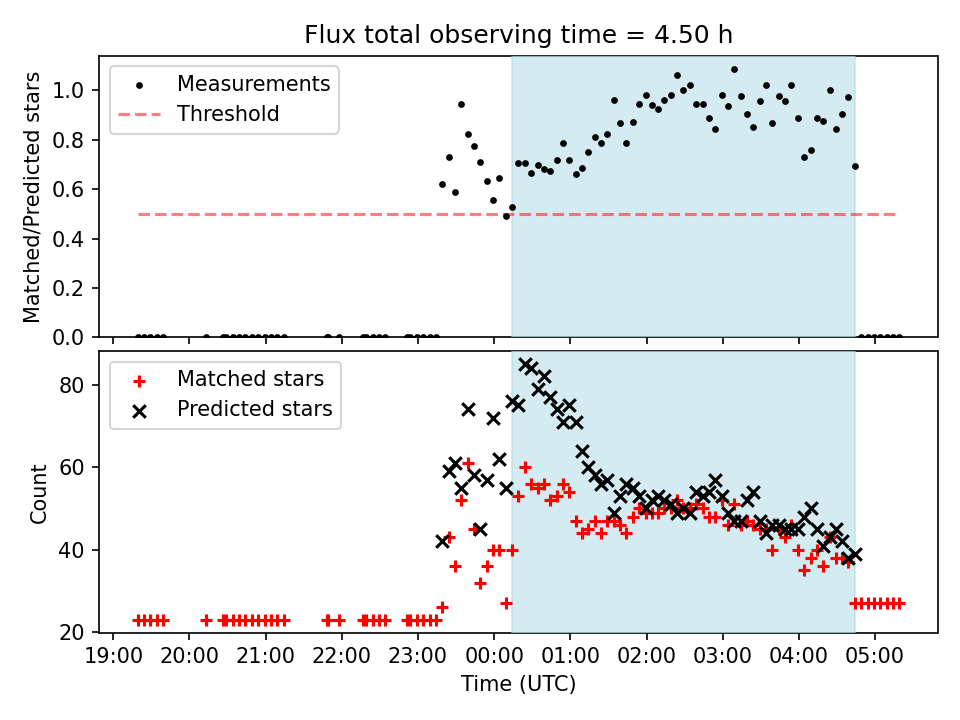 Flux total observing time = 4.50 h

Measurements
Threshold

Matched/Predicted stars

1.0
0.8
0.6
0.4
0.2
0.0

Matched stars
Predicted stars

Count

80
60
40
20

19:00 20:00 21:00 22:00 23:00 00:00 01:00 02:00 03:00 04:00 05:00

Time (UTC)